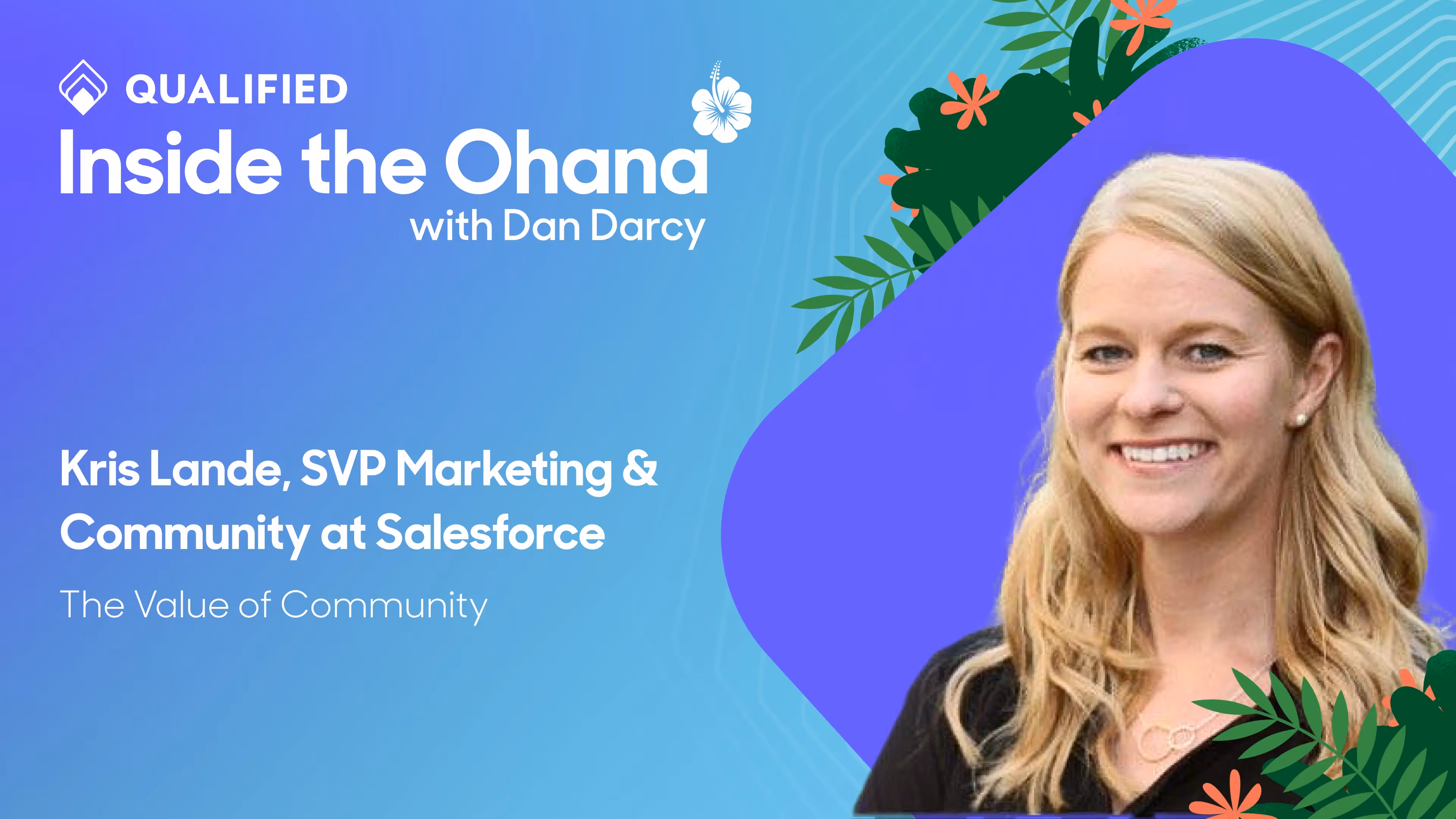 QUALIFIED

Inside the Ohana
with Dan Darcy

Kris Lande, SVP Marketing & Community at Salesforce

The Value of Community